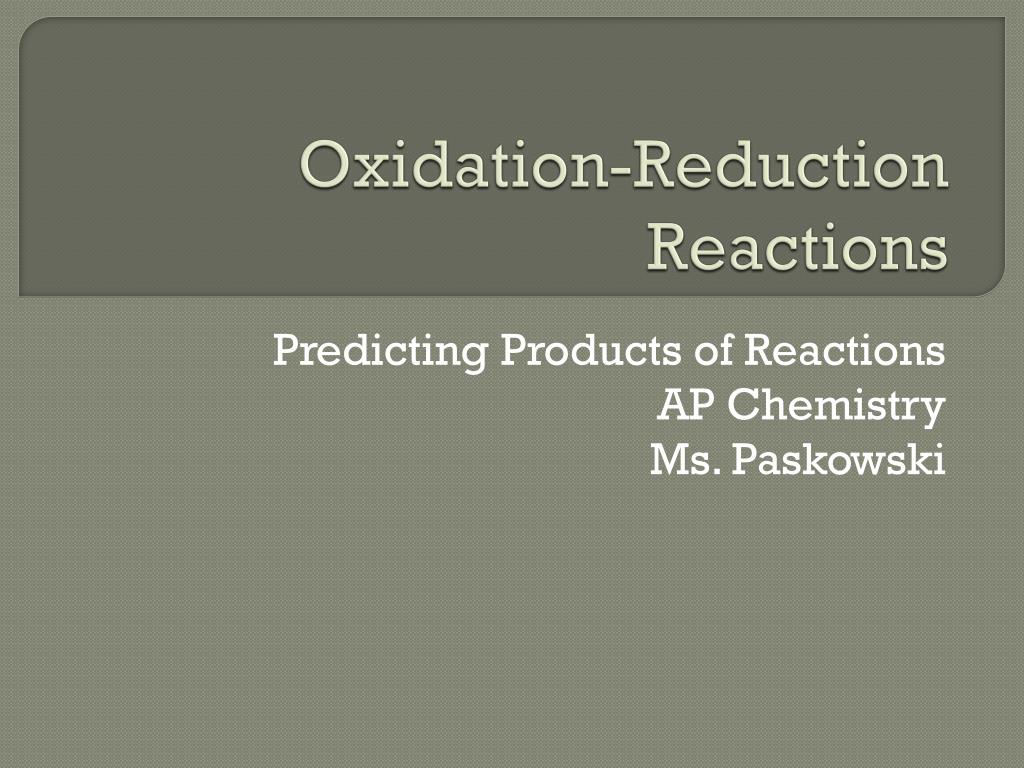 Oxidation-Reduction Reactions

Predicting Products of Reactions
AP Chemistry
Ms. Paskowski